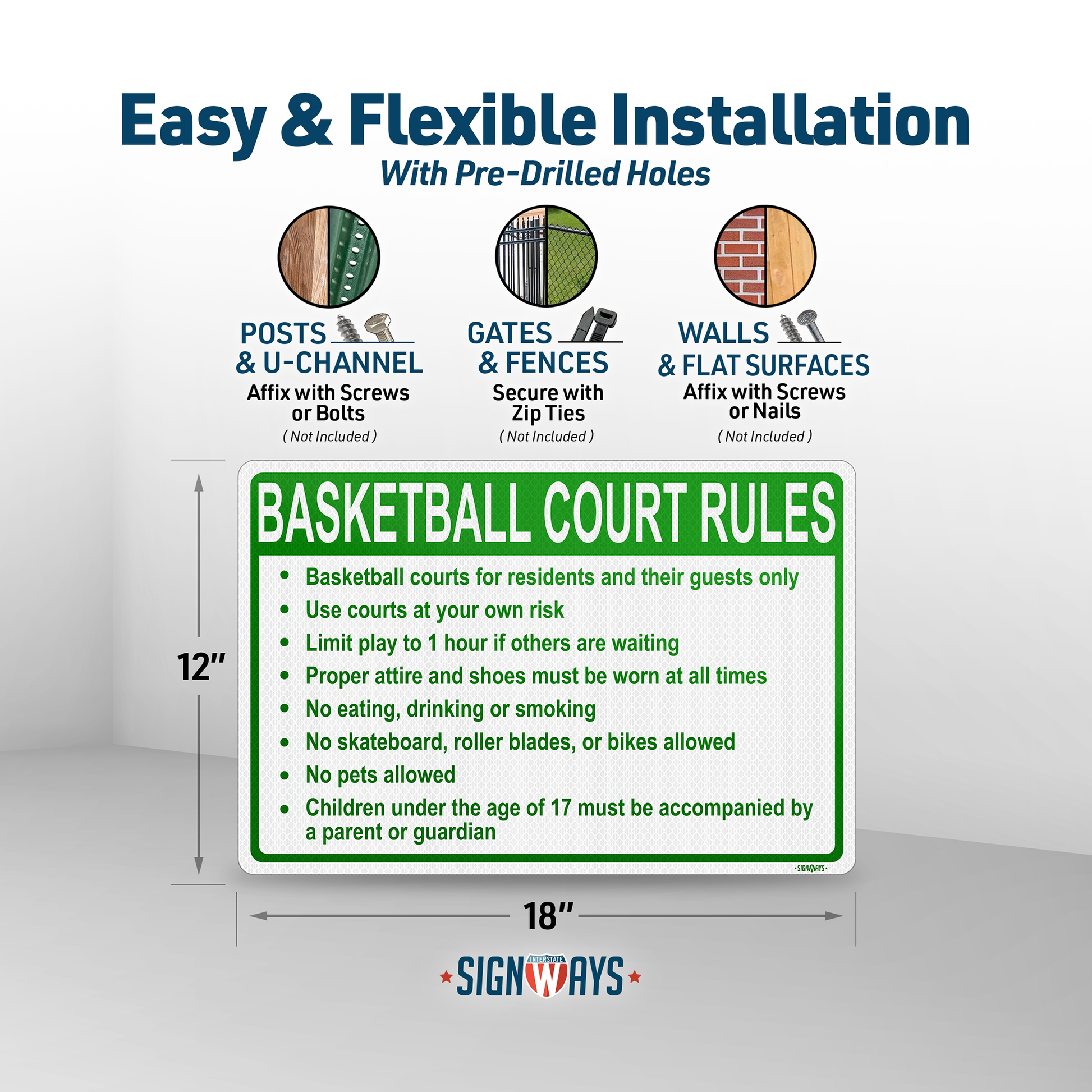 Easy & Flexible Installation
With Pre-Drilled Holes

POSTS
& U-CHANNEL
Affix with Screws or Bolts
( Not Included )

GATES
& FENCES
Secure with Zip Ties
( Not Included )

WALLS
& FLAT SURFACES
Affix with Screws or Nails
( Not Included )

12"

BASKETBALL COURT RULES

• Basketball courts for residents and their guests only
• Use courts at your own risk
• Limit play to 1 hour if others are waiting
• Proper attire and shoes must be worn at all times
• No eating, drinking or smoking
• No skateboard, roller blades, or bikes allowed
• No pets allowed
• Children under the age of 17 must be accompanied by a parent or guardian

SIGNWAYS

18"

INTERSTATE
SIGNWAYS